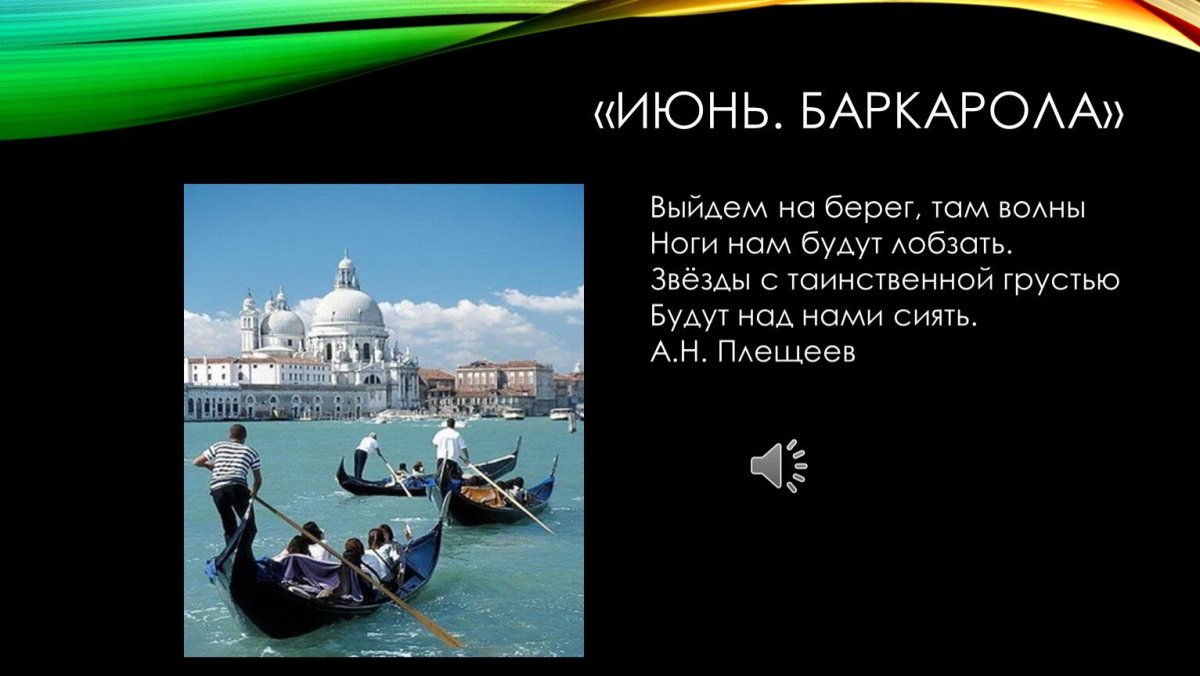 «ИЮНЬ. БАРКАРОЛА»

Выйдем на берег, там волны
Ноги нам будут лобзать.
Звёзды с таинственной грустью
Будут над нами сиять.
А.Н. Плещеев